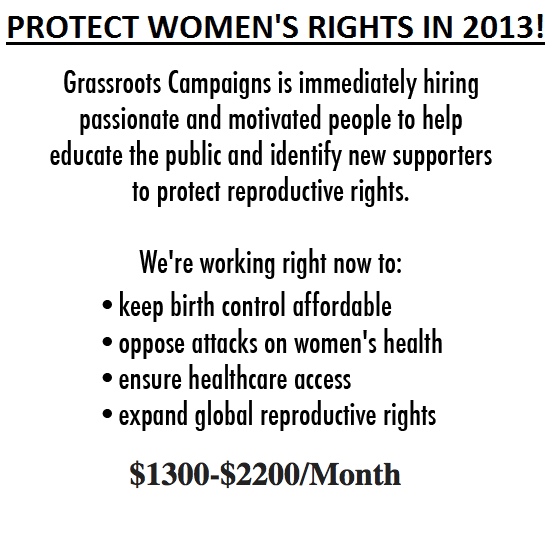 PROTECT WOMEN'S RIGHTS IN 2013!

Grassroots Campaigns is immediately hiring passionate and motivated people to help educate the public and identify new supporters to protect reproductive rights.

We're working right now to:
• keep birth control affordable
• oppose attacks on women's health
• ensure healthcare access
• expand global reproductive rights

\$1300-\$2200/Month